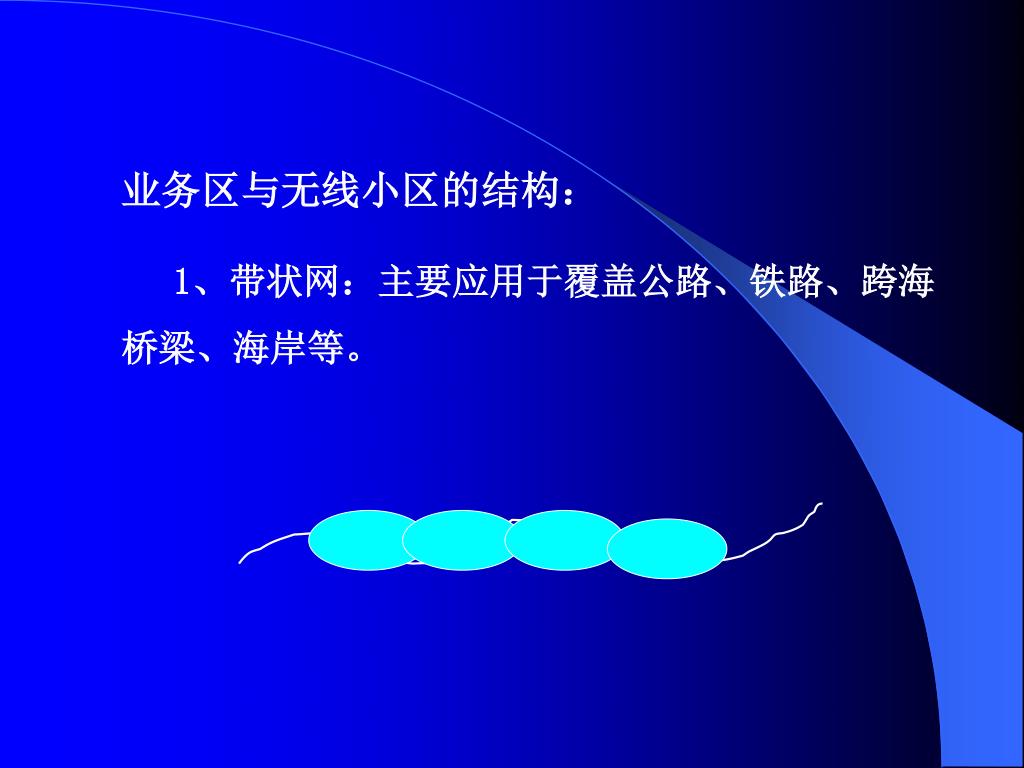 业务区与无线小区的结构：

1、带状网：主要应用于覆盖公路、铁路、跨海桥梁、海岸等。